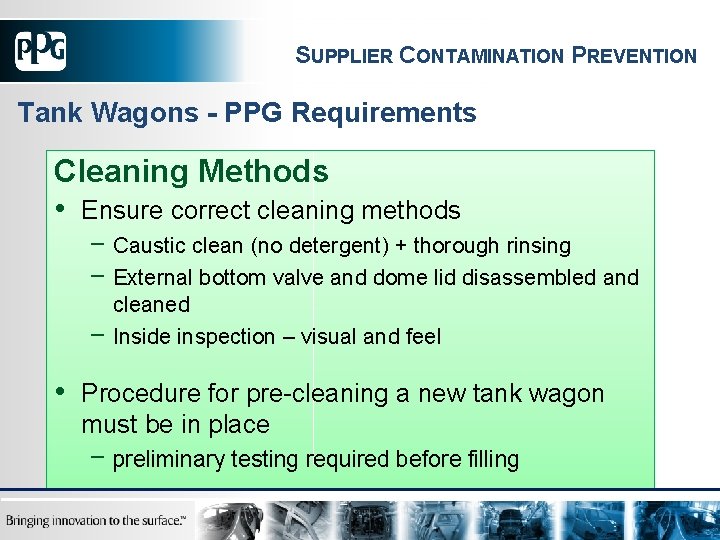 PPG

SUPPLIER CONTAMINATION PREVENTION

Tank Wagons - PPG Requirements

Cleaning Methods

• Ensure correct cleaning methods
 – Caustic clean (no detergent) + thorough rinsing
 – External bottom valve and dome lid disassembled and cleaned
 – Inside inspection – visual and feel

• Procedure for pre-cleaning a new tank wagon must be in place
 – preliminary testing required before filling

Bringing innovation to the surface.™